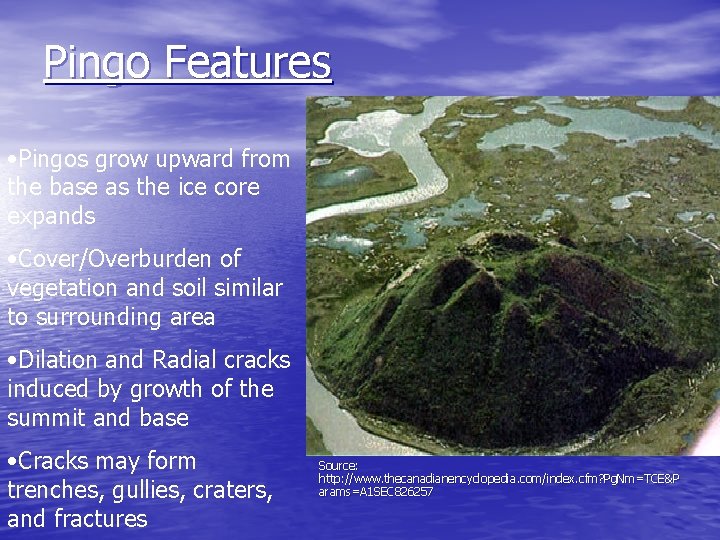 Pingo Features

•Pingos grow upward from the base as the ice core expands

•Cover/Overburden of vegetation and soil similar to surrounding area

•Dilation and Radial cracks induced by growth of the summit and base

•Cracks may form trenches, gullies, craters, and fractures

Source: http://www.thecanadianencyclopedia.com/index.cfm?PgNm=TCE&Params=A1SEC826257